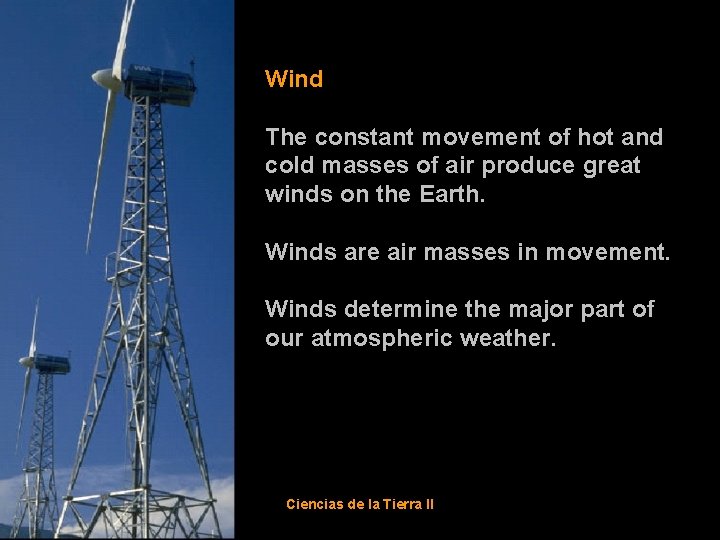 Wind

The constant movement of hot and cold masses of air produce great winds on the Earth.

Winds are air masses in movement.

Winds determine the major part of our atmospheric weather.

Ciencias de la Tierra II